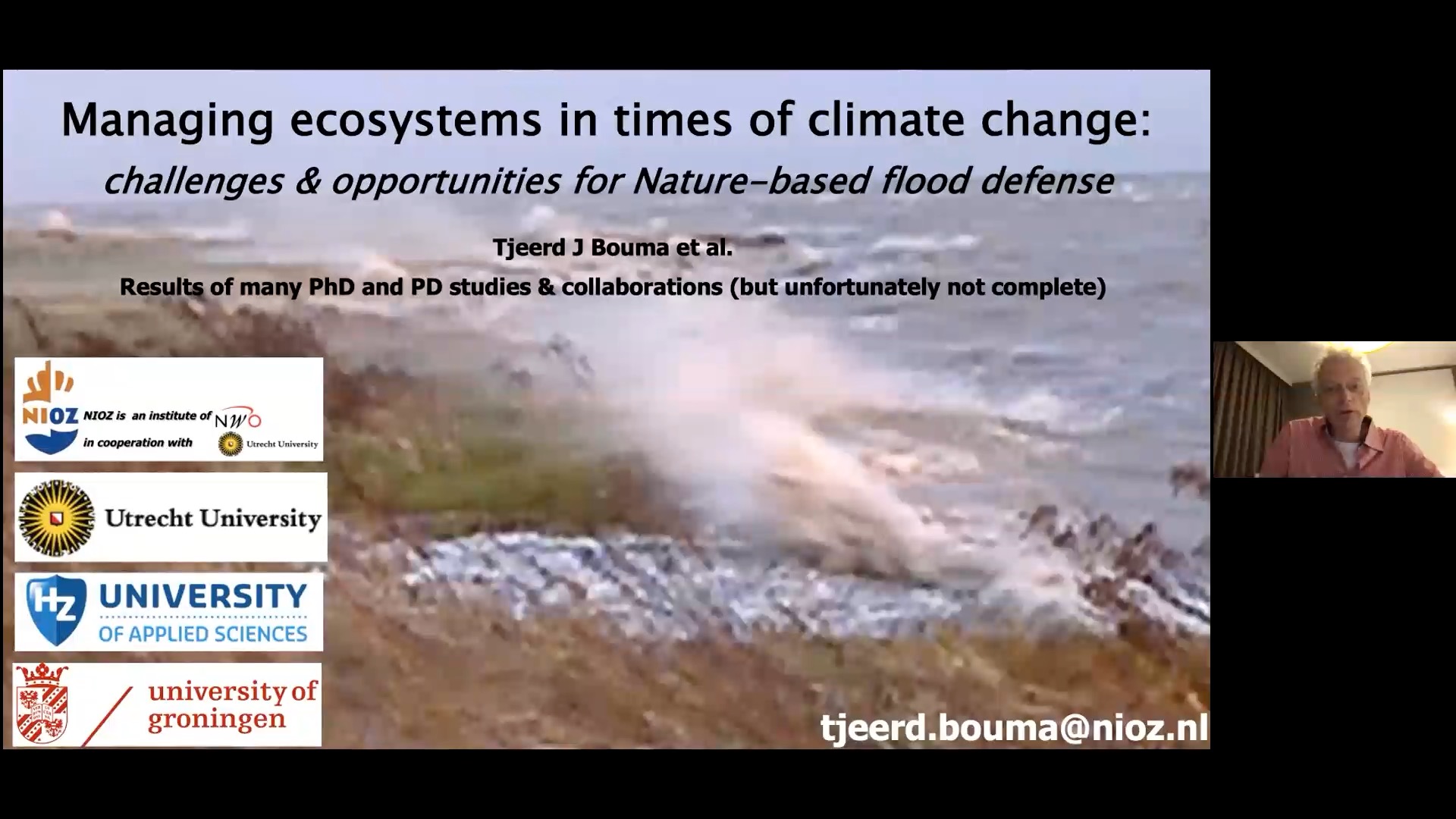 Managing ecosystems in times of climate change:

challenges & opportunities for Nature-based flood defense

Tjeerd J Bouma et al.

Results of many PhD and PD studies & collaborations (but unfortunately not complete)

NIOZ NIOZ is an institute of NWO in cooperation with Utrecht University

Utrecht University

HZ UNIVERSITY OF APPLIED SCIENCES

university of groningen

tjeerd.bouma@nioz.nl